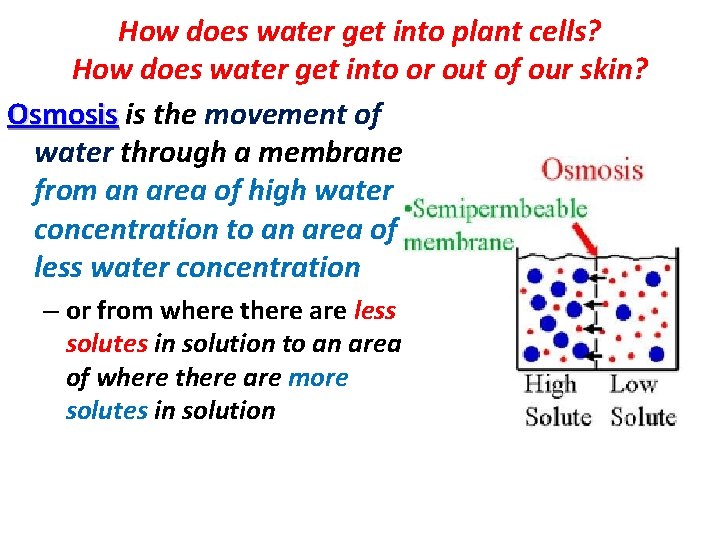 How does water get into plant cells?
How does water get into or out of our skin?

Osmosis is the movement of water through a membrane from an area of high water concentration to an area of less water concentration

– or from where there are less solutes in solution to an area of where there are more solutes in solution

Osmosis

•Semipermbeable membrane

High Solute

Low Solute